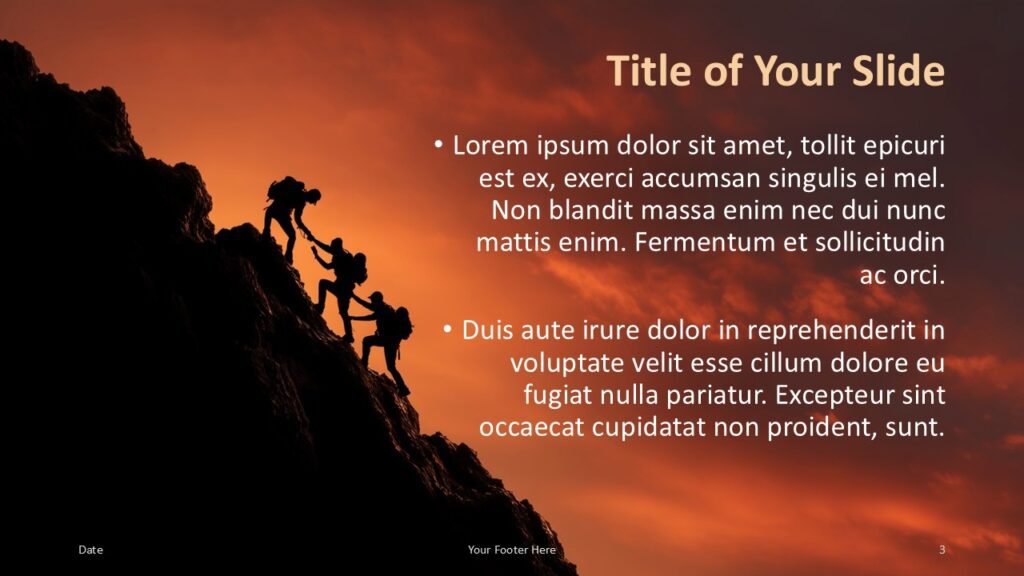 Title of Your Slide

• Lorem ipsum dolor sit amet, tollit epicuri est ex, exerci accumsan singulis ei mel. Non blandit massa enim nec dui nunc mattis enim. Fermentum et sollicitudin ac orci.

• Duis aute irure dolor in reprehenderit in voluptate velit esse cillum dolore eu fugiat nulla pariatur. Excepteur sint occaecat cupidatat non proident, sunt.

Date

Your Footer Here

3